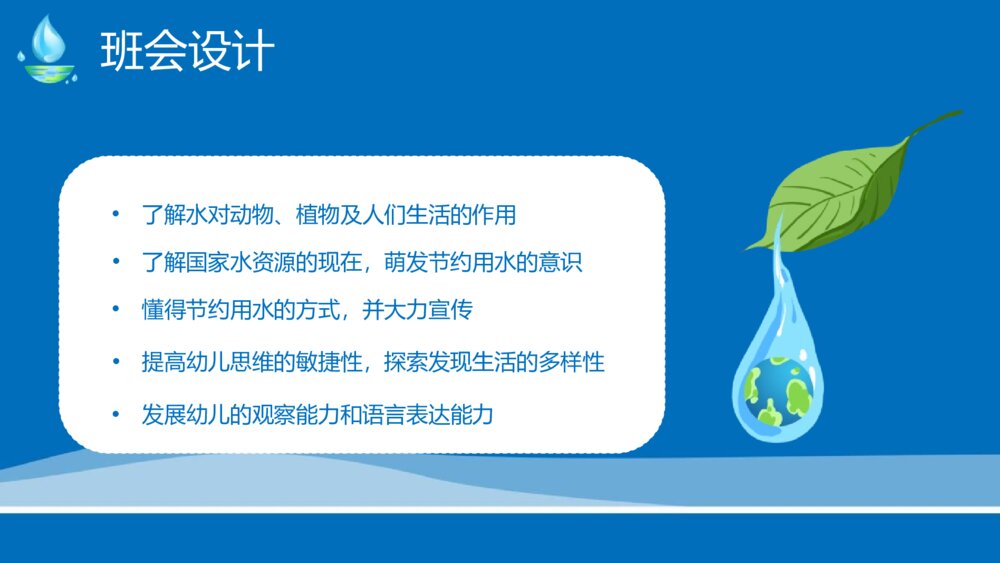 班会设计

• 了解水对动物、植物及人们生活的作用
• 了解国家水资源的现在，萌发节约用水的意识
• 懂得节约用水的方式，并大力宣传
• 提高幼儿思维的敏捷性，探索发现生活的多样性
• 发展幼儿的观察能力和语言表达能力